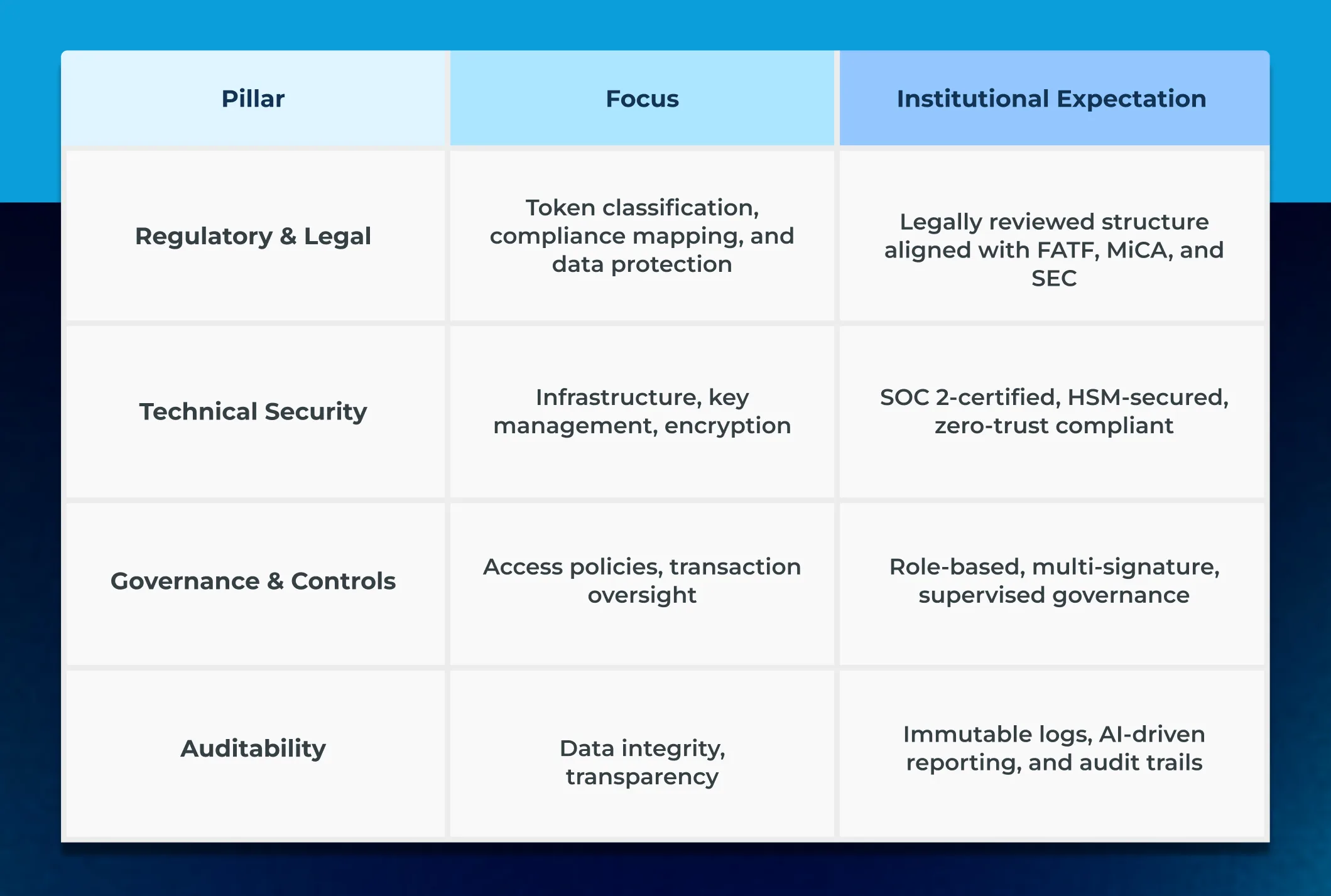 | Pillar | Focus | Institutional Expectation |
|---|---|---|
| Regulatory & Legal | Token classification, compliance mapping, and data protection | Legally reviewed structure aligned with FATF, MiCA, and SEC |
| Technical Security | Infrastructure, key management, encryption | SOC 2-certified, HSM-secured, zero-trust compliant |
| Governance & Controls | Access policies, transaction oversight | Role-based, multi-signature, supervised governance |
| Auditability | Data integrity, transparency | Immutable logs, AI-driven reporting, and audit trails |